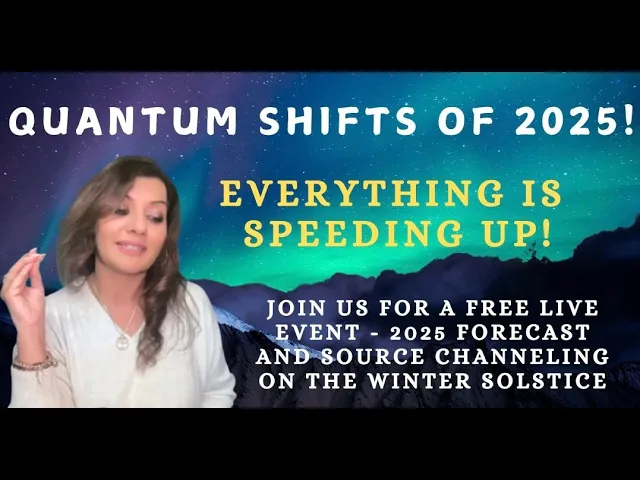 QUANTUM SHIFTS OF 2025!

EVERYTHING IS SPEEDING UP!

JOIN US FOR A FREE LIVE EVENT - 2025 FORECAST AND SOURCE CHANNELING ON THE WINTER SOLSTICE